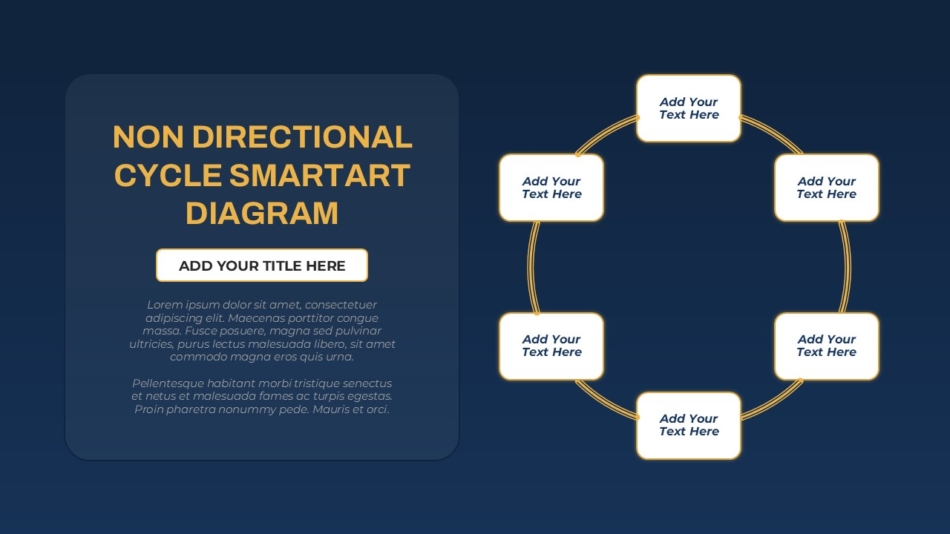 NON DIRECTIONAL CYCLE SMARTART DIAGRAM

ADD YOUR TITLE HERE

Lorem ipsum dolor sit amet, consectetuer adipiscing elit. Maecenas porttitor congue massa. Fusce posuere, magna sed pulvinar ultricies, purus lectus malesuada libero, sit amet commodo magna eros quis urna.

Pellentesque habitant morbi tristique senectus et netus et malesuada fames ac turpis egestas. Proin pharetra nonummy pede. Mauris et orci.

Add Your Text Here

Add Your Text Here

Add Your Text Here

Add Your Text Here

Add Your Text Here

Add Your Text Here